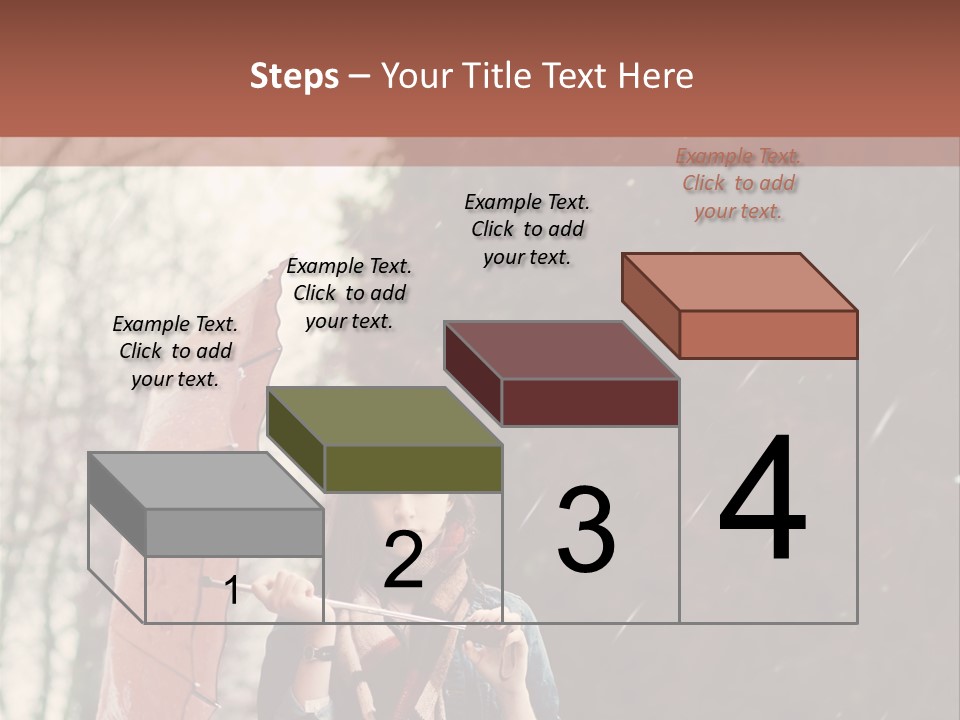 Steps – Your Title Text Here

Example Text. Click to add your text.

Example Text. Click to add your text.

Example Text. Click to add your text.

Example Text. Click to add your text.

1

2

3

4